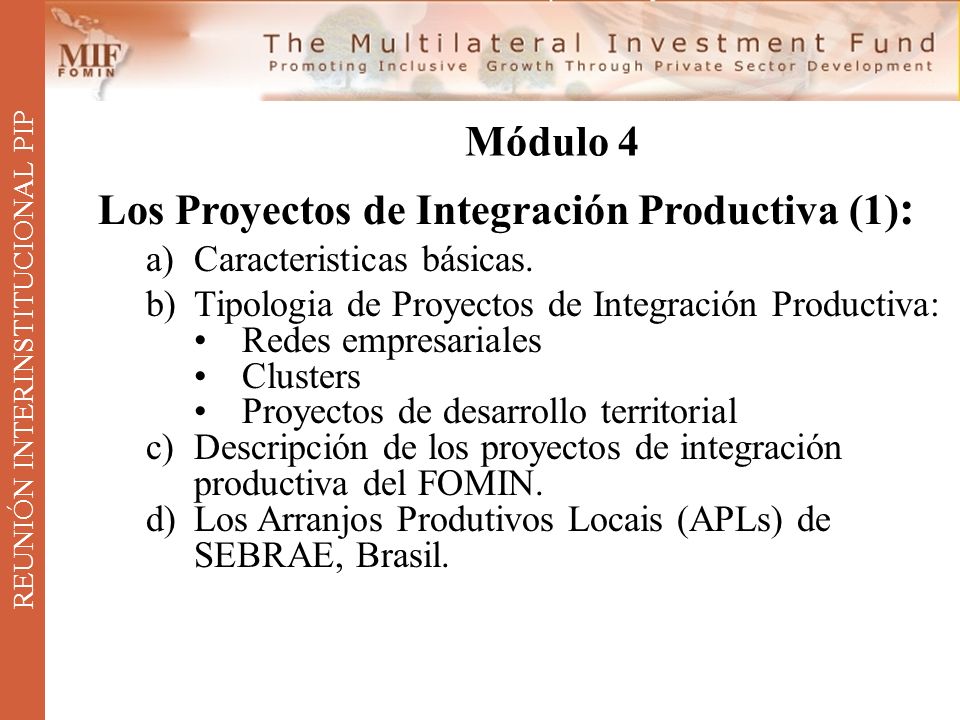 MIF
FOMIN

The Multilateral Investment Fund
Promoting Inclusive Growth Through Private Sector Development

REUNIÓN INTERINSTITUCIONAL PIP

Módulo 4

Los Proyectos de Integración Productiva (1):

a) Caracteristicas básicas.
b) Tipologia de Proyectos de Integración Productiva:
• Redes empresariales
• Clusters
• Proyectos de desarrollo territorial
c) Descripción de los proyectos de integración productiva del FOMIN.
d) Los Arranjos Produtivos Locais (APLs) de SEBRAE, Brasil.